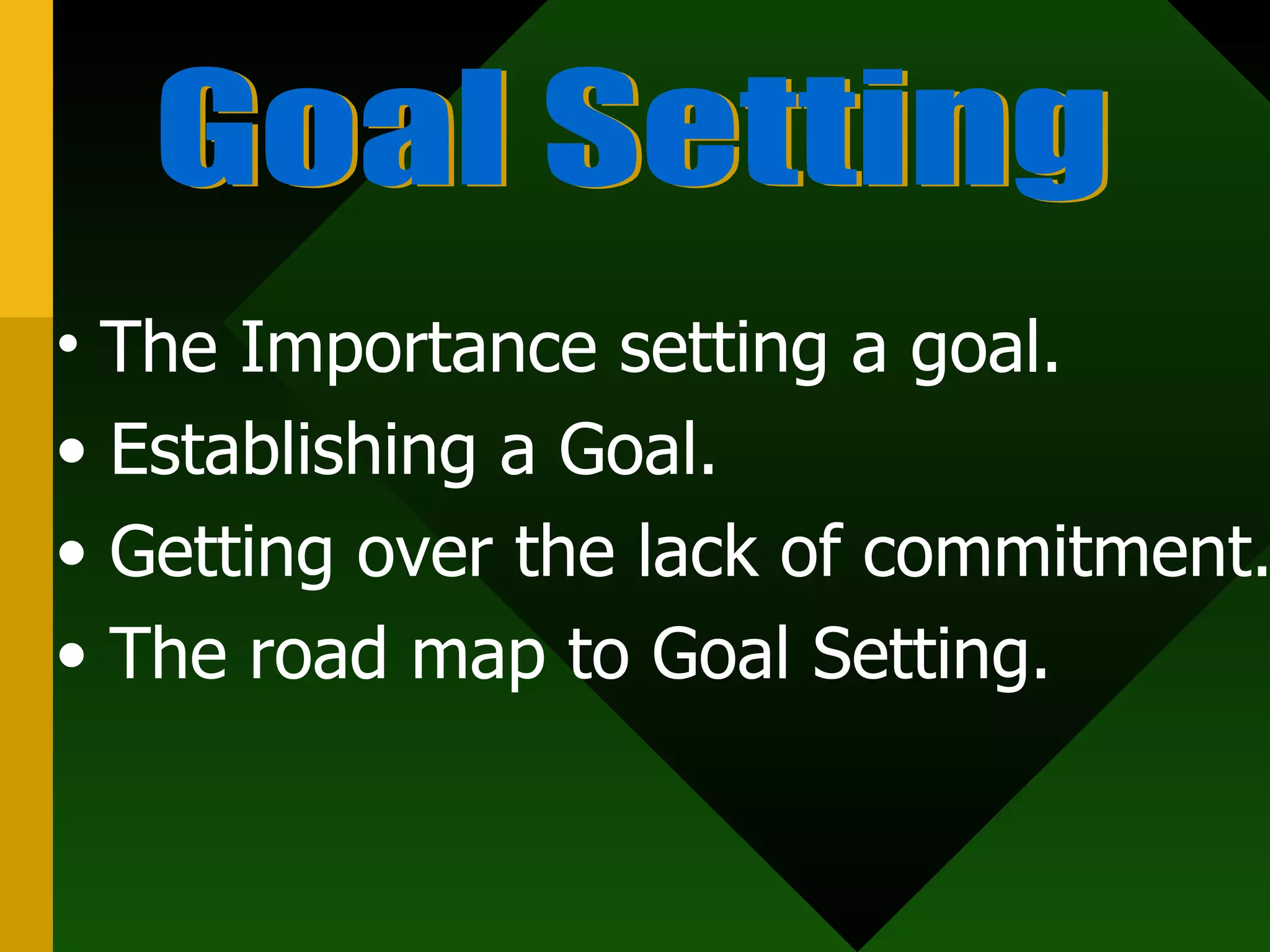 Goal Setting

• The Importance setting a goal.
• Establishing a Goal.
• Getting over the lack of commitment.
• The road map to Goal Setting.